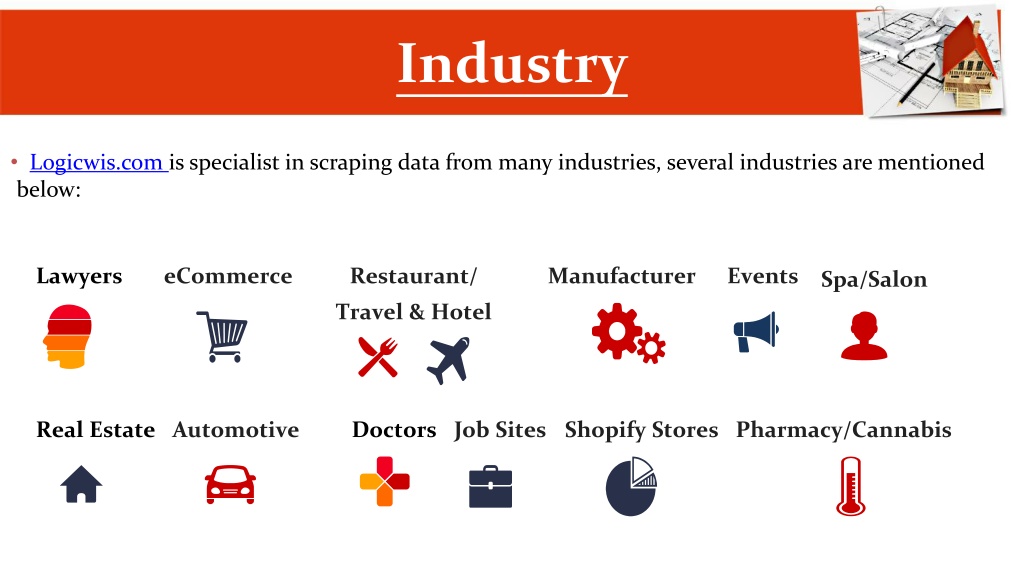 Industry

• Logicwis.com is specialist in scraping data from many industries, several industries are mentioned below:

Lawyers eCommerce Restaurant/ Travel & Hotel Manufacturer Events Spa/Salon

Real Estate Automotive Doctors Job Sites Shopify Stores Pharmacy/Cannabis